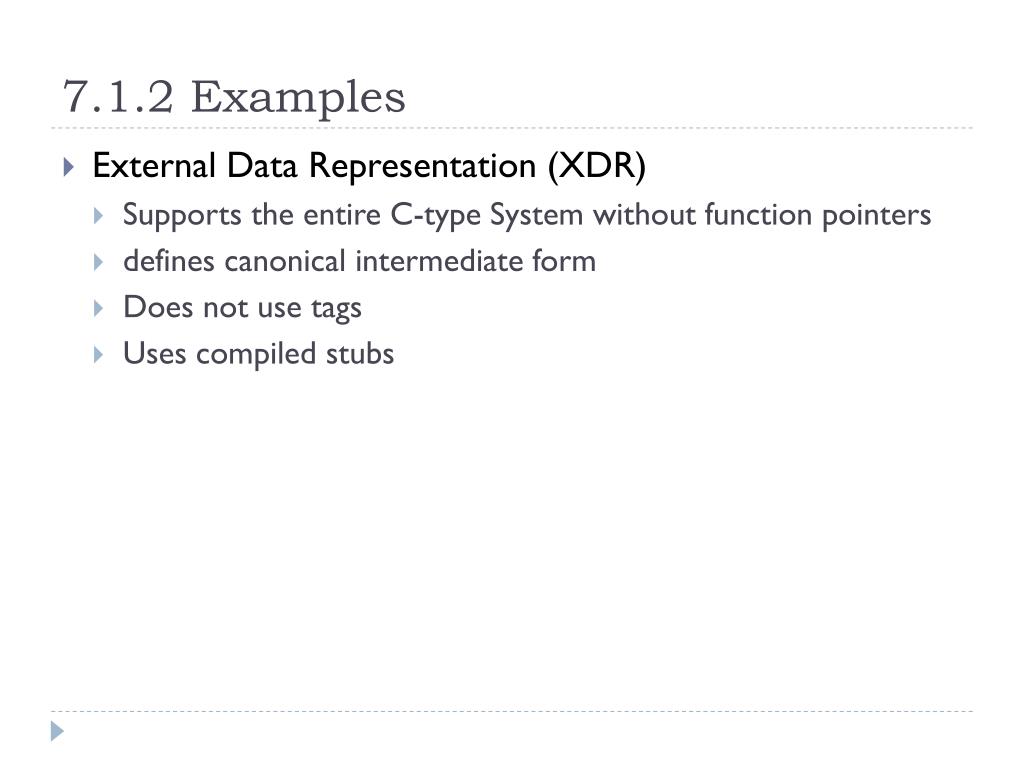 7.1.2 Examples

External Data Representation (XDR)

Supports the entire C-type System without function pointers

defines canonical intermediate form

Does not use tags

Uses compiled stubs